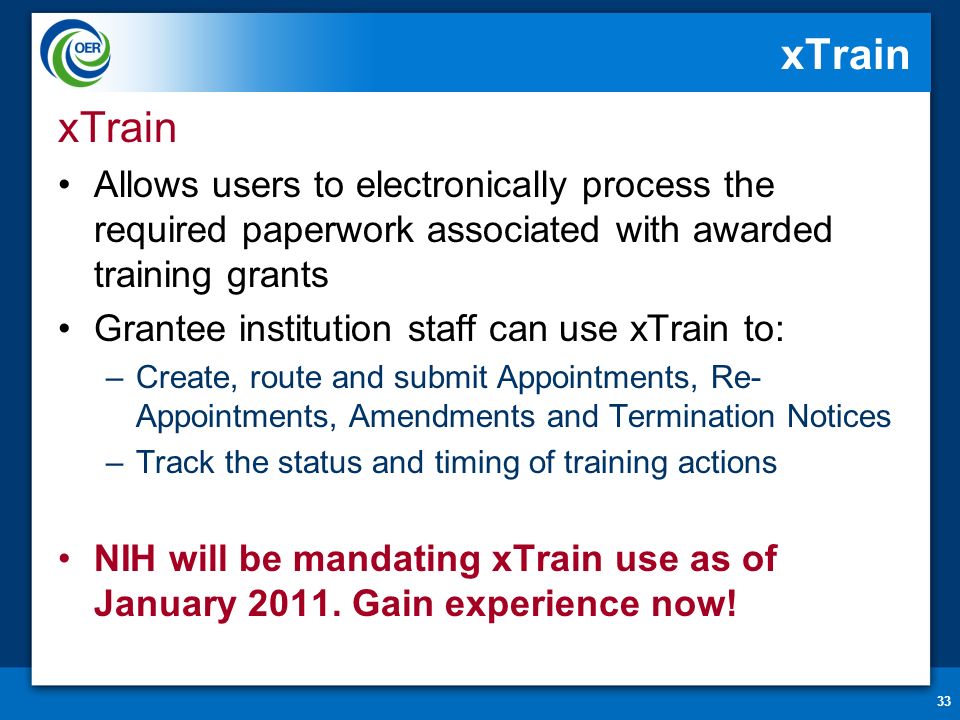 OER

xTrain

xTrain

• Allows users to electronically process the required paperwork associated with awarded training grants

• Grantee institution staff can use xTrain to:

– Create, route and submit Appointments, Re-Appointments, Amendments and Termination Notices

– Track the status and timing of training actions

• NIH will be mandating xTrain use as of January 2011. Gain experience now!

33